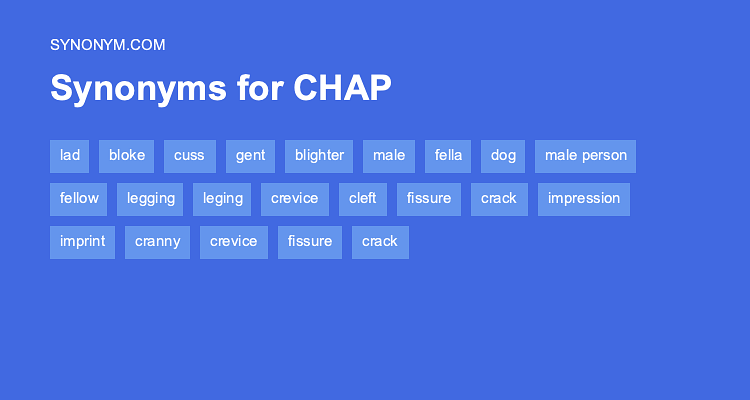 SYNONYM.COM

Synonyms for CHAP

lad bloke cuss gent blighter male fella dog male person

fellow legging leging crevice cleft fissure crack impression

imprint cranny crevice fissure crack